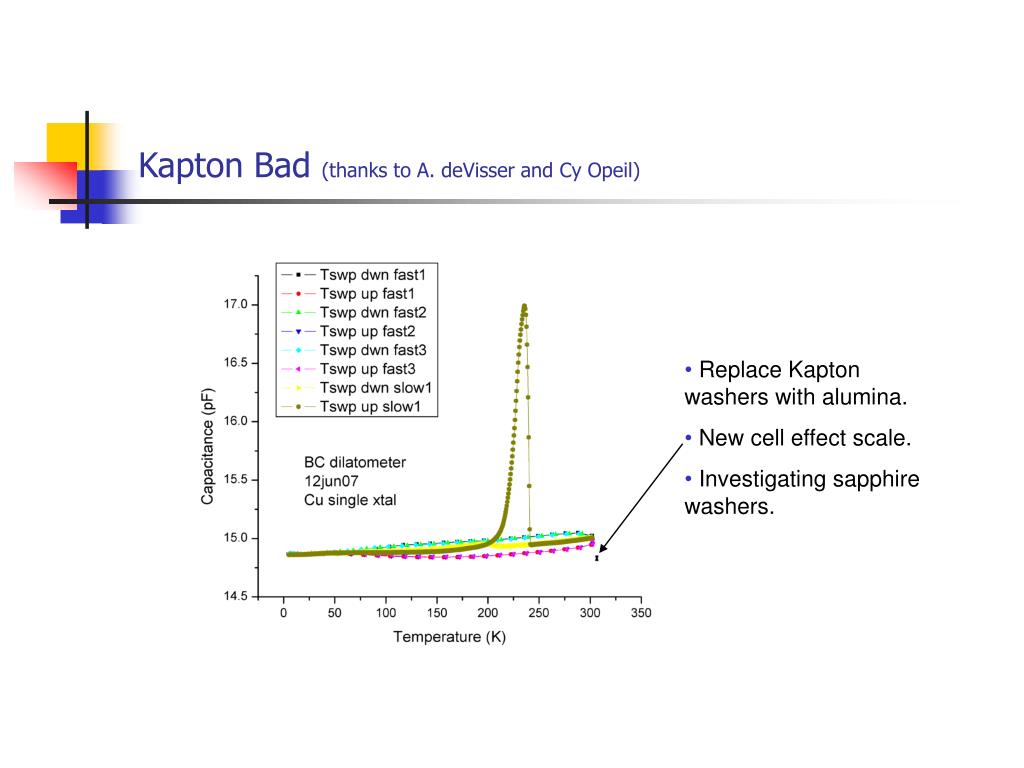 Kapton Bad (thanks to A. deVisser and Cy Opeil)

Tswp dwn fast1
Tswp up fast1
Tswp dwn fast2
Tswp up fast2
Tswp dwn fast3
Tswp up fast3
Tswp dwn slow1
Tswp up slow1

BC dilatometer
12jun07
Cu single xtal

Capacitance (pF)

17.0
16.5
16.0
15.5
15.0
14.5

0 50 100 150 200 250 300 350

Temperature (K)

• Replace Kapton washers with alumina.

• New cell effect scale.

• Investigating sapphire washers.